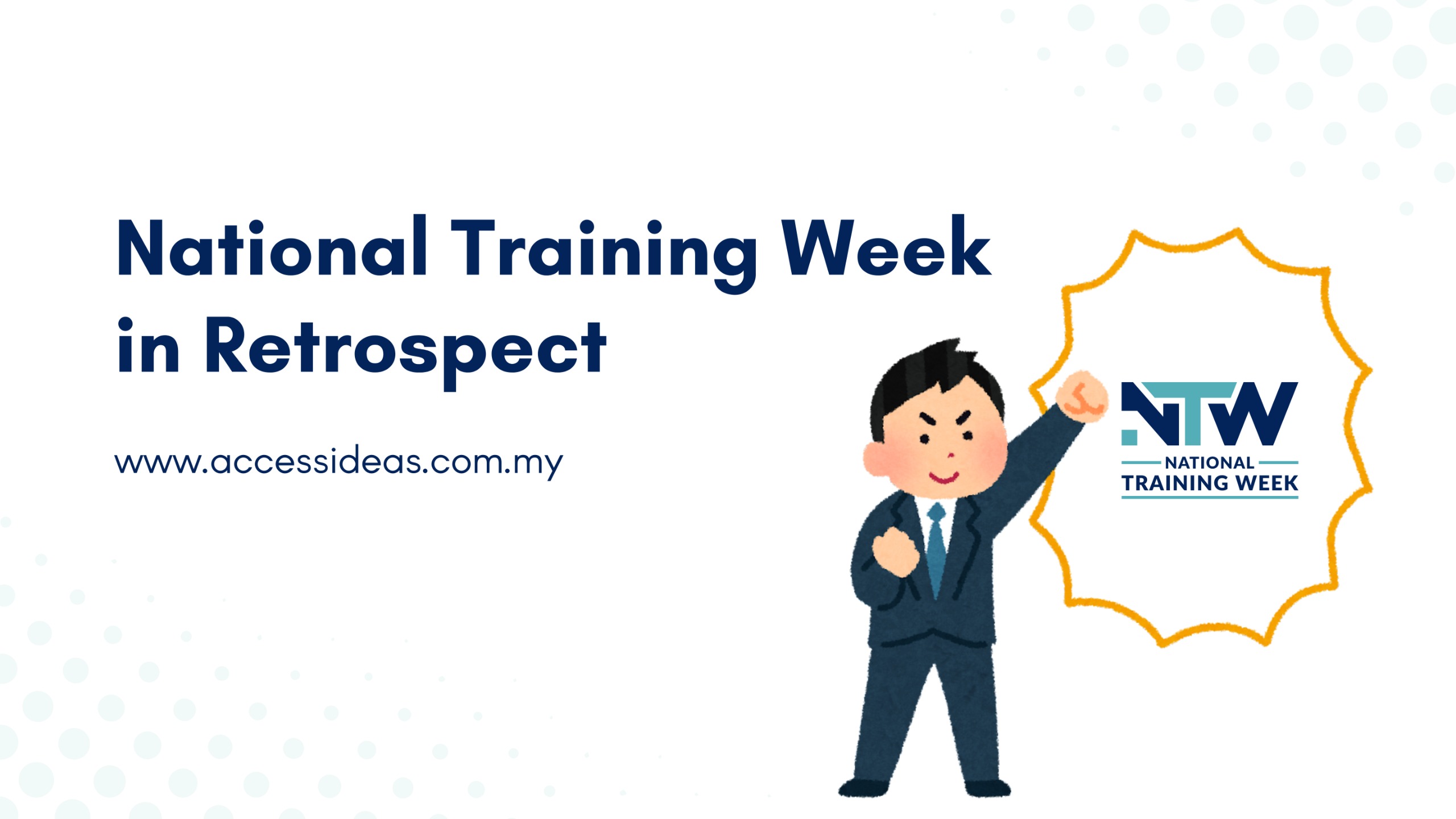 National Training Week in Retrospect

www.accessideas.com.my

NTW
NATIONAL
TRAINING WEEK